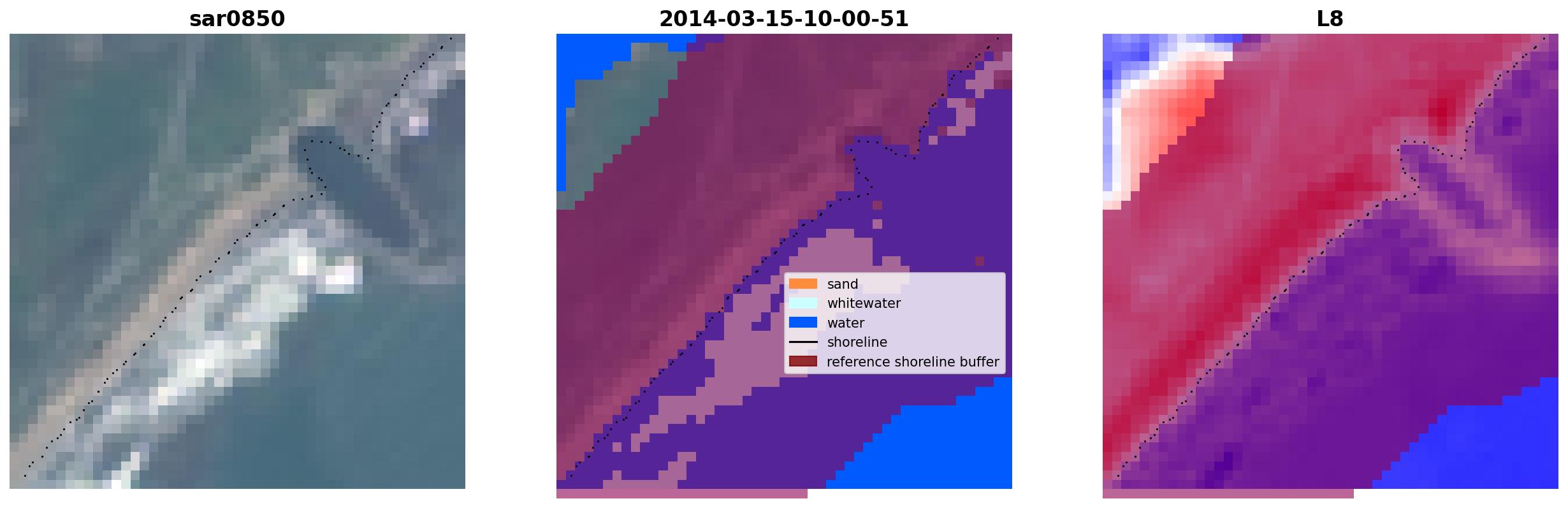 sar0850

2014-03-15-10-00-51

sand
whitewater
water
shoreline
reference shoreline buffer

L8